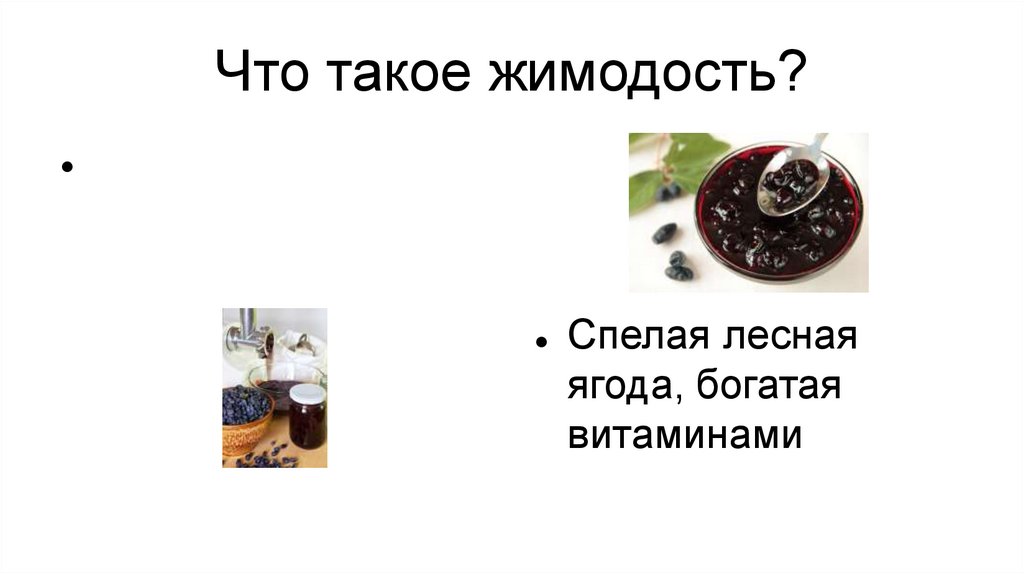 Что такое жимодость?

•

• Спелая лесная ягода, богатая витаминами